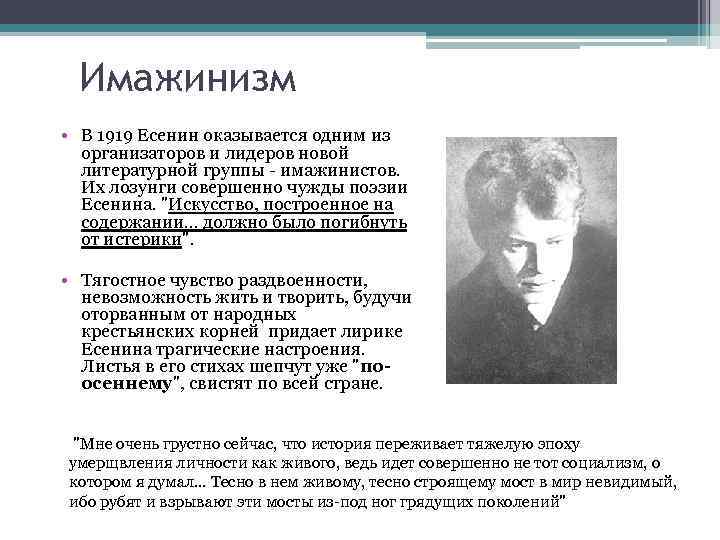 Имажинизм

• В 1919 Есенин оказывается одним из организаторов и лидеров новой литературной группы - имажинистов. Их лозунги совершенно чужды поэзии Есенина. "Искусство, построенное на содержании... должно было погибнуть от истерики".

• Тягостное чувство раздвоенности, невозможность жить и творить, будучи оторванным от народных крестьянских корней придает лирике Есенина трагические настроения. Листья в его стихах шепчут уже "по-осеннему", свистят по всей стране.

"Мне очень грустно сейчас, что история переживает тяжелую эпоху умерщвления личности как живого, ведь идет совершенно не тот социализм, о котором я думал... Тесно в нем живому, тесно строящему мост в мир невидимый, ибо рубят и взрывают эти мосты из-под ног грядущих поколений"